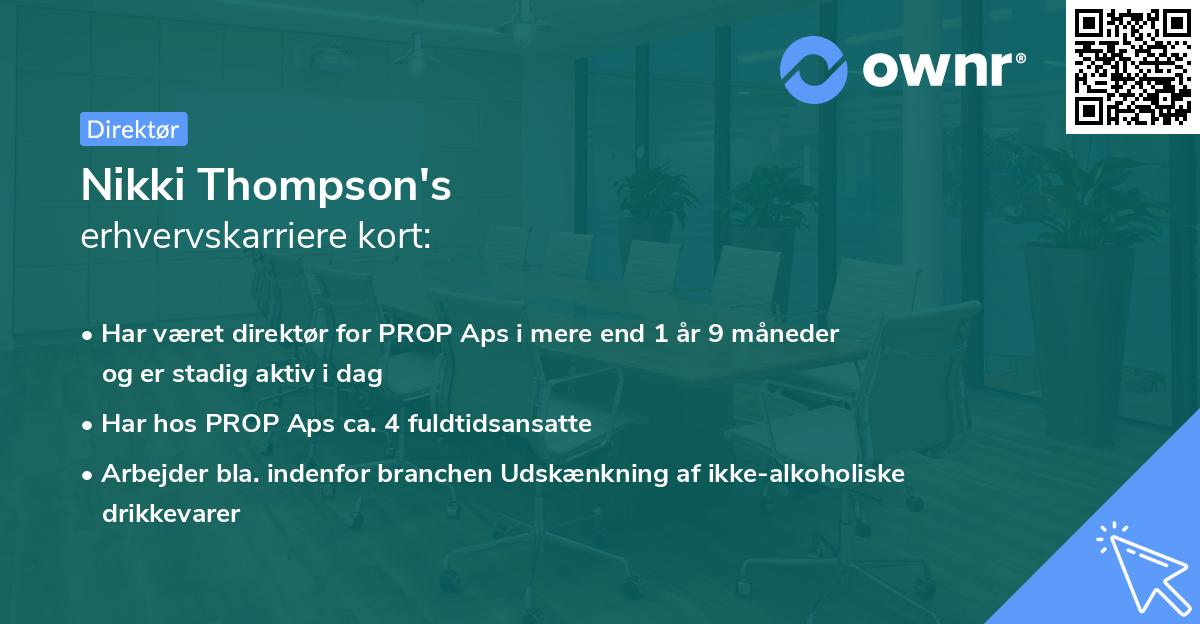 ownr®

Direktør

Nikki Thompson's
erhvervskarriere kort:

• Har været direktør for PROP Aps i mere end 1 år 9 måneder og er stadig aktiv i dag

• Har hos PROP Aps ca. 4 fuldtidsansatte

• Arbejder bla. indenfor branchen Udskænkning af ikke-alkoholiske drikkevarer